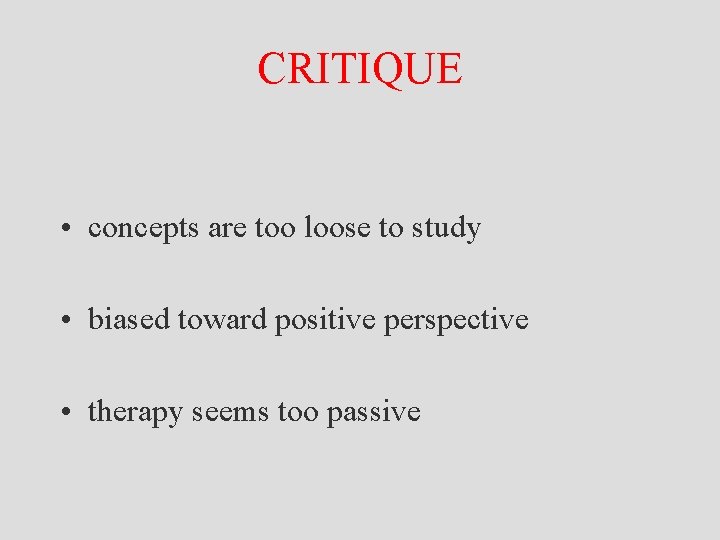 CRITIQUE

• concepts are too loose to study

• biased toward positive perspective

• therapy seems too passive